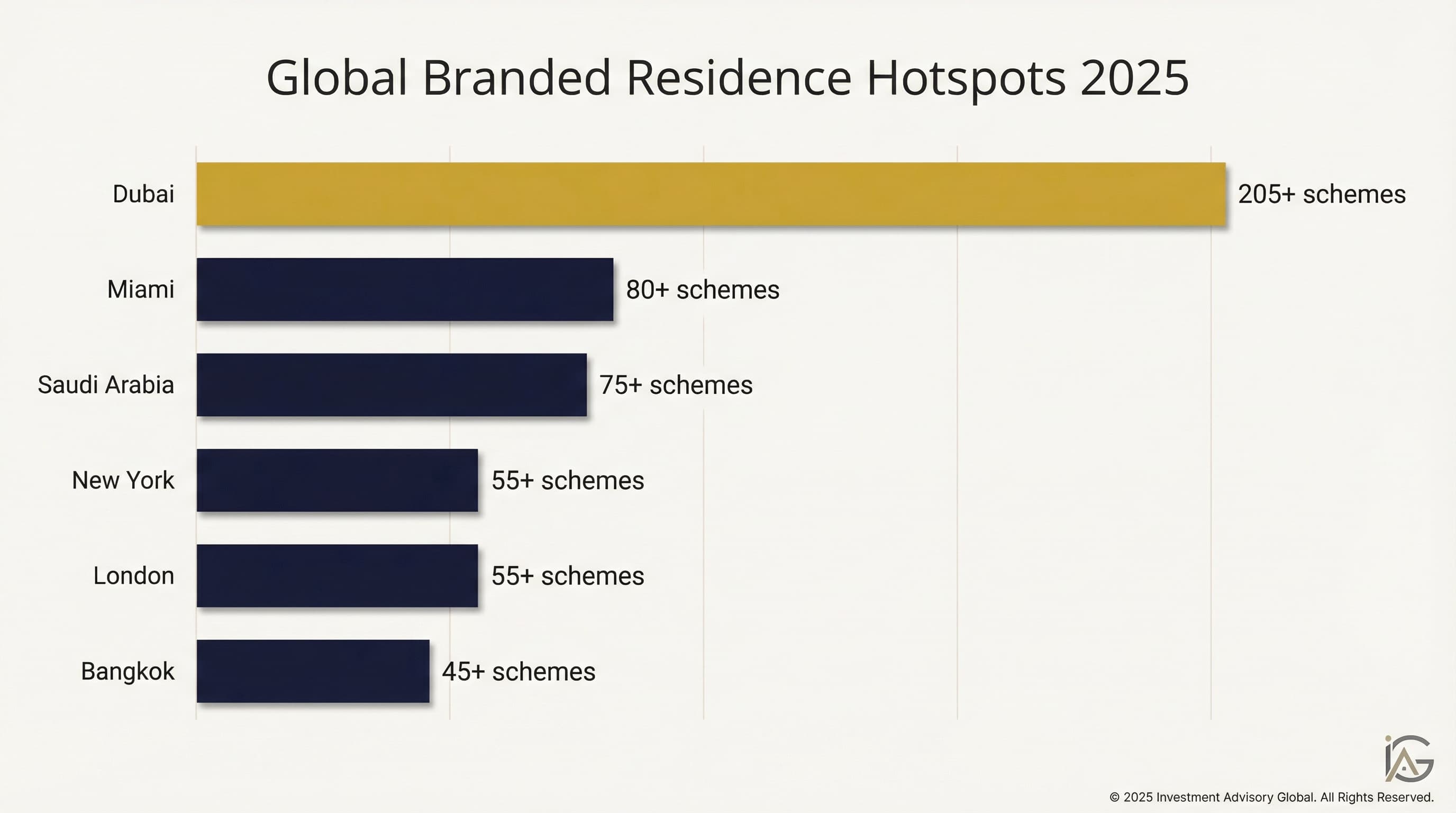 Global Branded Residence Hotspots 2025

Dubai 205+ schemes
Miami 80+ schemes
Saudi Arabia 75+ schemes
New York 55+ schemes
London 55+ schemes
Bangkok 45+ schemes

iAG

© 2025 Investment Advisory Global. All Rights Reserved.